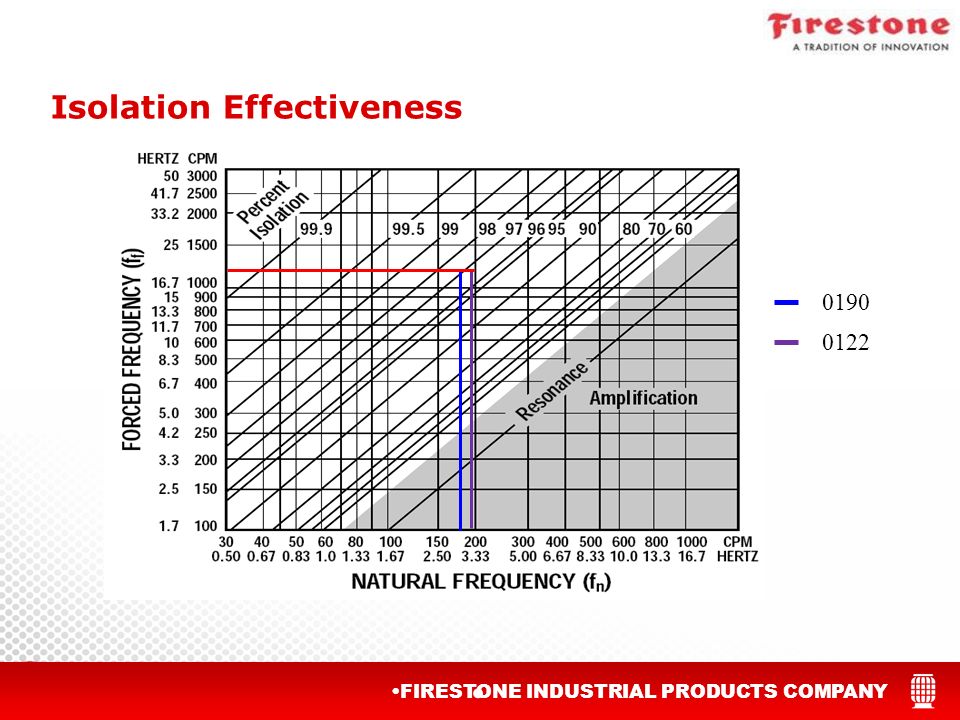 Firestone
A TRADITION OF INNOVATION

Isolation Effectiveness

HERTZ CPM
50 3000
41.7 2500
33.2 2000
25 1500
16.7 1000
15 900
13.3 800
11.7 700
10 600
8.3 500
6.7 400
5.0 300
4.2 250
3.3 200
2.5 150
1.7 100

FORCED FREQUENCY ($f_f$)

Percent Isolation
99.9 99.5 99 98 97 96 95 90 80 70 60

Resonance
Amplification

30 40 50 60 80 100 150 200 300 400 500 600 800 1000 CPM
0.50 0.67 0.83 1.0 1.33 1.67 2.50 3.33 5.00 6.67 8.33 10.0 13.3 16.7 HERTZ

NATURAL FREQUENCY ($f_n$)

0190
0122

•FIRESTONE INDUSTRIAL PRODUCTS COMPANY